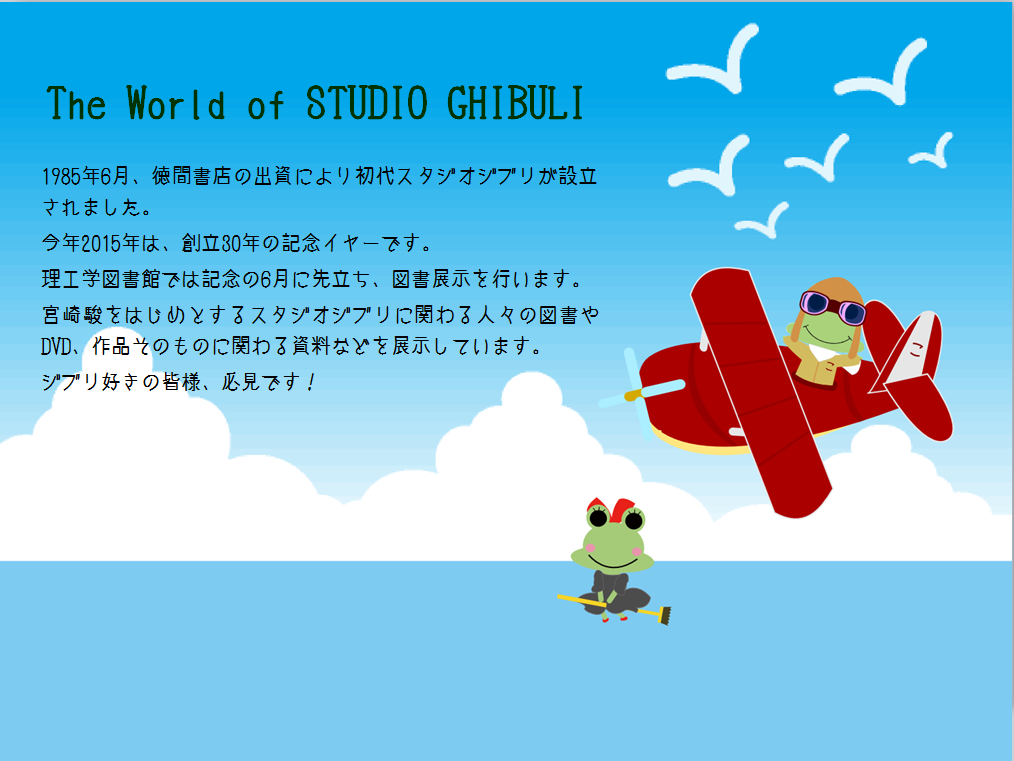 The World of STUDIO GHIBULI

1985年6月、徳間書店の出資により初代スタジオジブリが設立されました。
今年2015年は、創立30年の記念イヤーです。
理工学図書館では記念の6月に先立ち、図書展示を行います。
宮崎駿をはじめとするスタジオジブリに関わる人々の図書やDVD、作品そのものに関わる資料などを展示しています。
ジブリ好きの皆様、必見です！